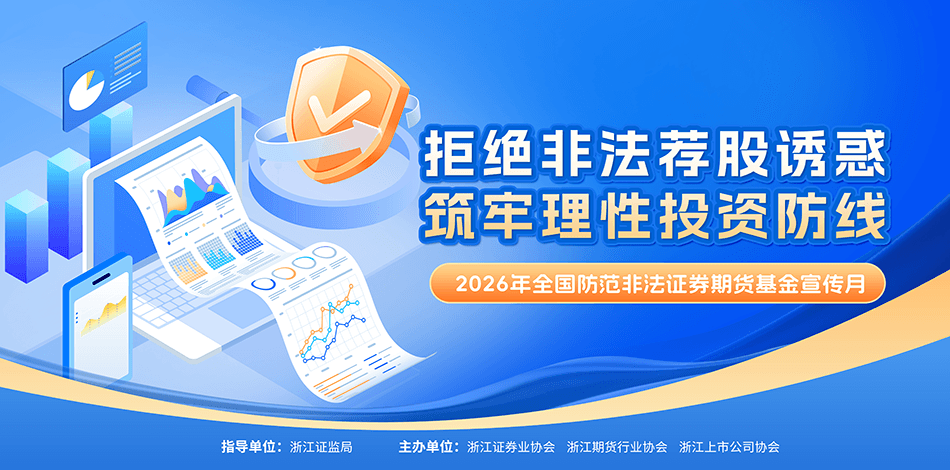 拒绝非法荐股诱惑
筑牢理性投资防线

2026年全国防范非法证券期货基金宣传月

指导单位：浙江证监局　　主办单位：浙江证券业协会　浙江期货行业协会　浙江上市公司协会